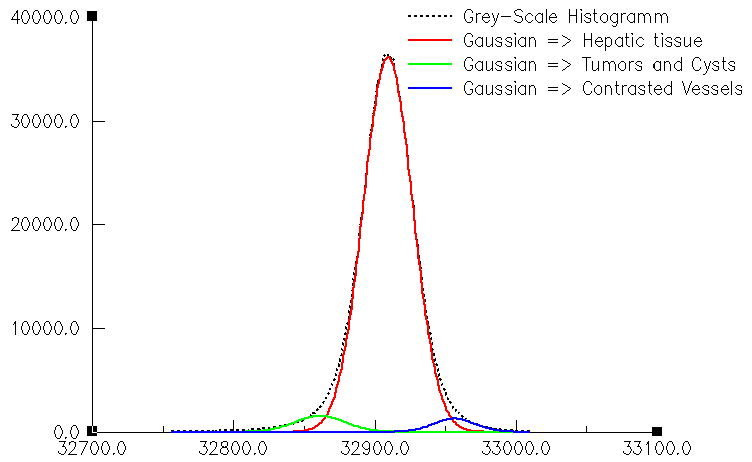 Grey-Scale Histogramm
Gaussian => Hepatic tissue
Gaussian => Tumors and Cysts
Gaussian => Contrasted Vessels

40000.0
30000.0
20000.0
10000.0
0.0

32700.0
32800.0
32900.0
33000.0
33100.0